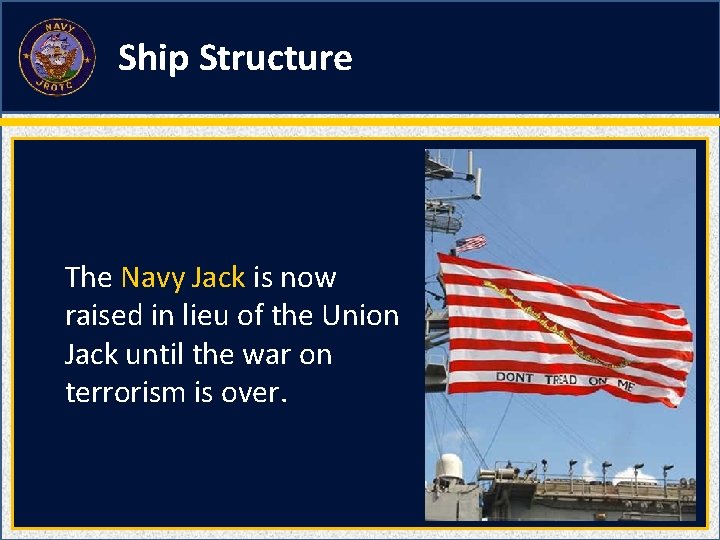 NAVY
JROTC

Ship Structure

The Navy Jack is now raised in lieu of the Union Jack until the war on terrorism is over.

DONT TREAD ON ME